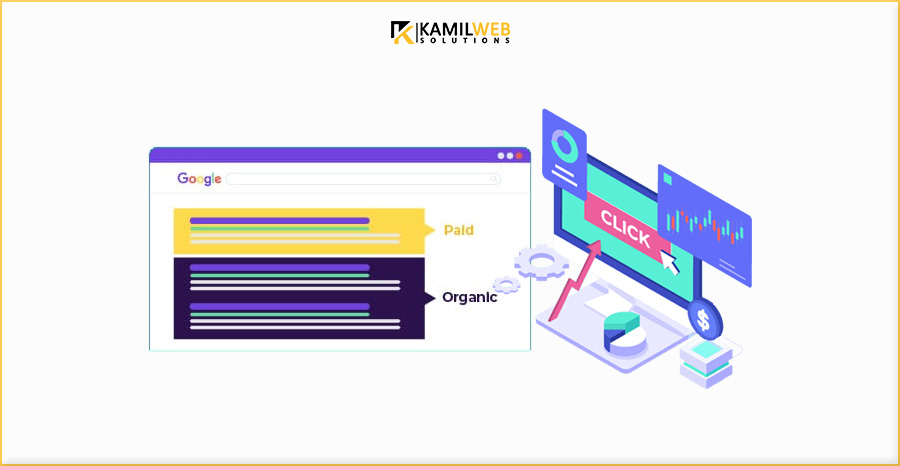 KAMILWEB
SOLUTIONS

Google

Paid

Organic

CLICK

$